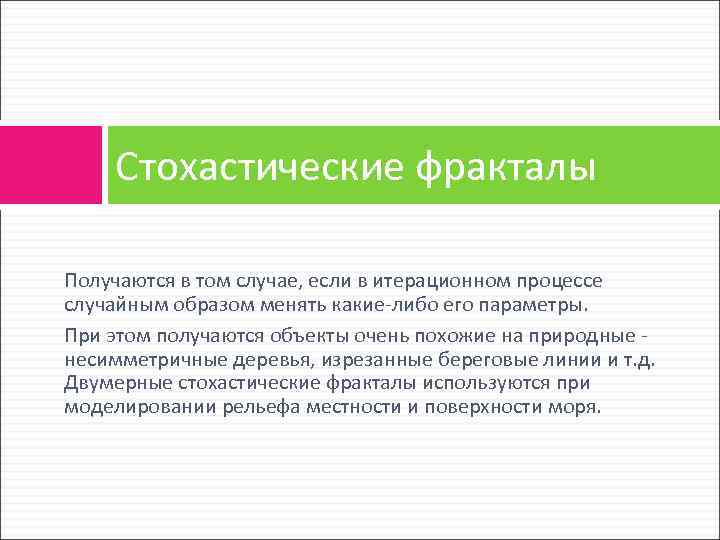 Стохастические фракталы

Получаются в том случае, если в итерационном процессе случайным образом менять какие-либо его параметры.

При этом получаются объекты очень похожие на природные - несимметричные деревья, изрезанные береговые линии и т.д. Двумерные стохастические фракталы используются при моделировании рельефа местности и поверхности моря.